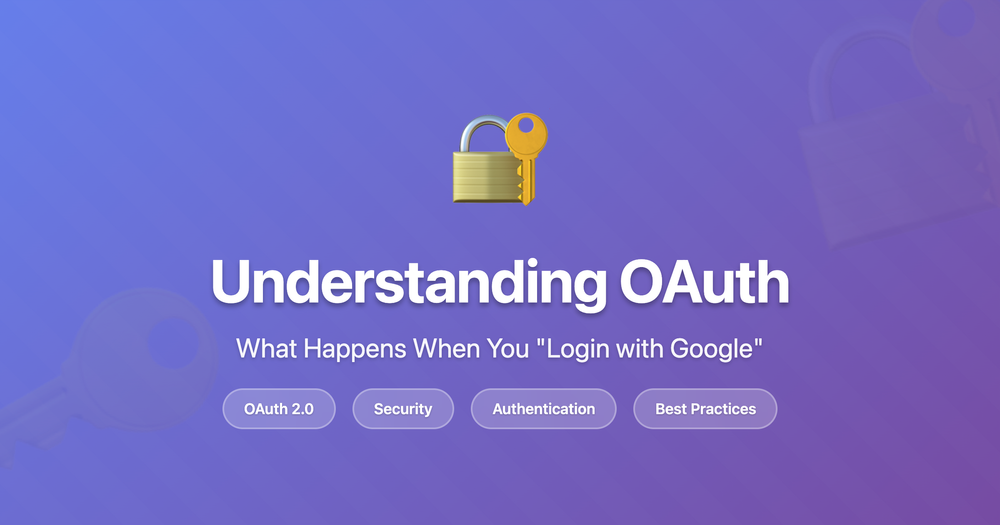 Understanding OAuth

What Happens When You "Login with Google"

OAuth 2.0

Security

Authentication

Best Practices